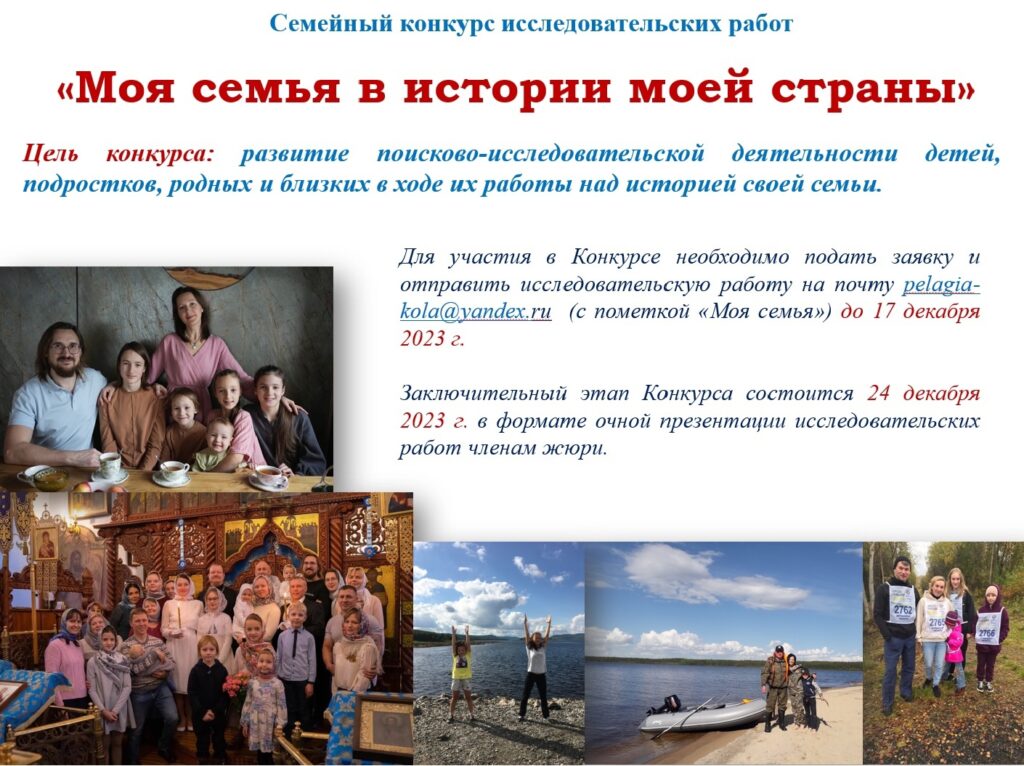 Семейный конкурс исследовательских работ

«Моя семья в истории моей страны»

Цель конкурса: развитие поисково-исследовательской деятельности детей, подростков, родных и близких в ходе их работы над историей своей семьи.

Для участия в Конкурсе необходимо подать заявку и отправить исследовательскую работу на почту pelagia-kola@yandex.ru (с пометкой «Моя семья») до 17 декабря 2023 г.

Заключительный этап Конкурса состоится 24 декабря 2023 г. в формате очной презентации исследовательских работ членам жюри.

2762 2765 2766